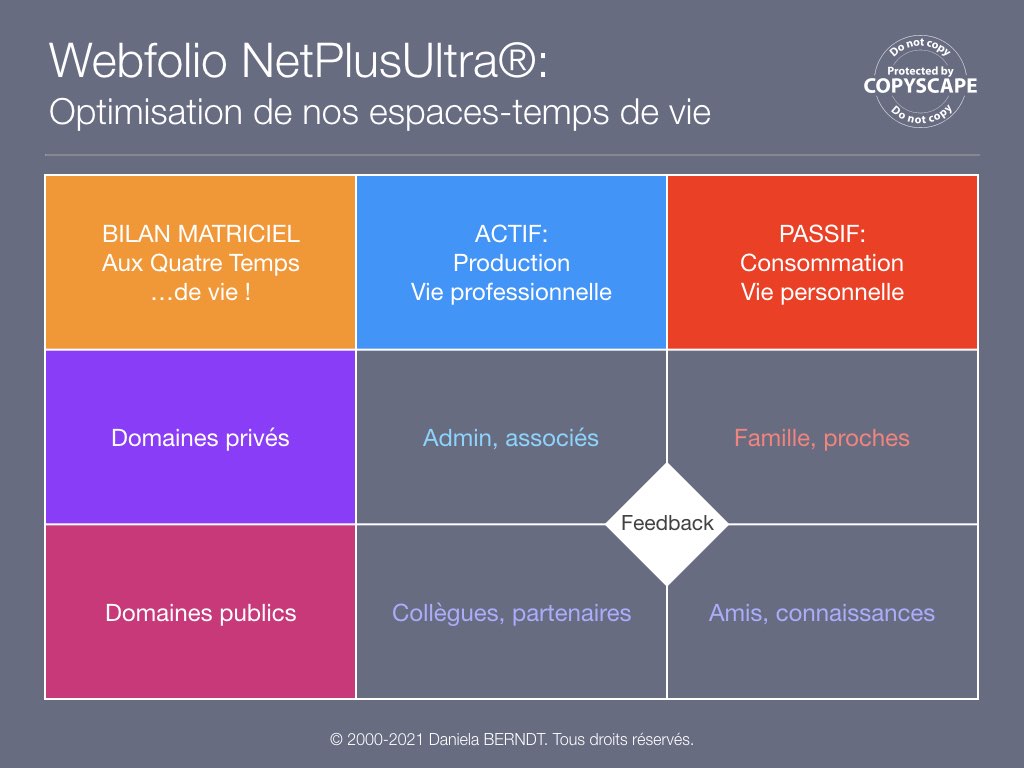 Webfolio NetPlusUltra®:
Optimisation de nos espaces-temps de vie

Do not copy
Protected by
COPYSCAPE
Do not copy

| BILAN MATRICIEL Aux Quatre Temps …de vie ! | ACTIF: Production Vie professionnelle | PASSIF: Consommation Vie personnelle |
|---|---|---|
| Domaines privés | Admin, associés | Famille, proches |
| Domaines publics | Collègues, partenaires | Amis, connaissances |

Feedback

© 2000-2021 Daniela BERNDT. Tous droits réservés.